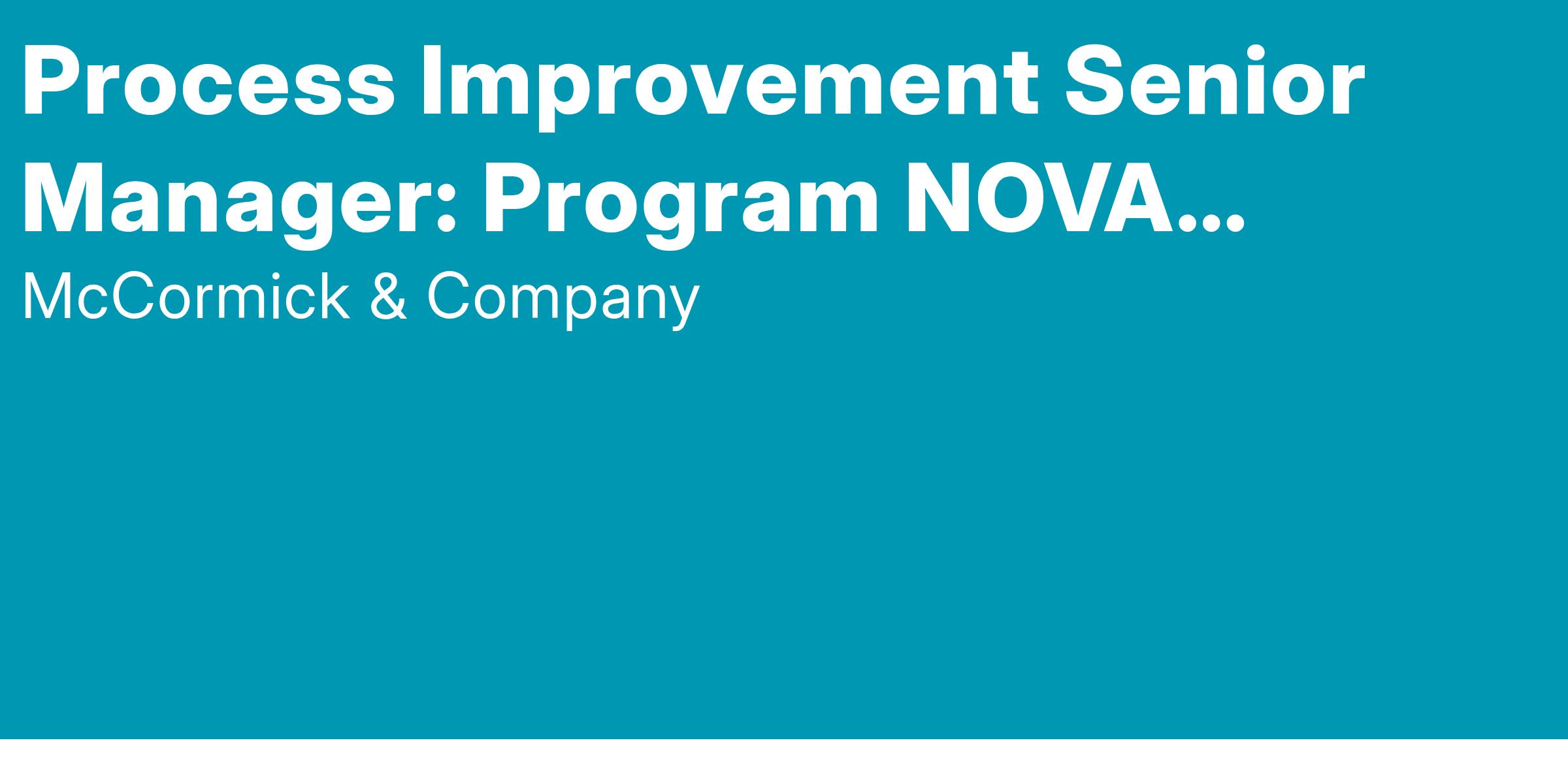 Process Improvement Senior Manager: Program NOVA...

McCormick & Company